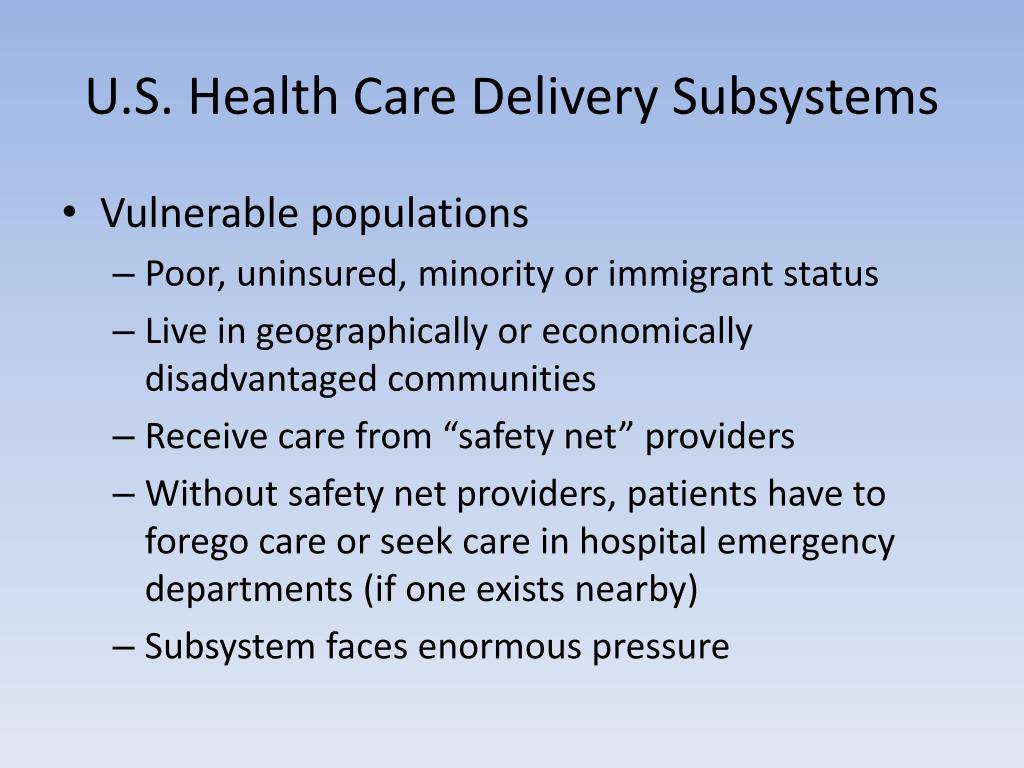 U.S. Health Care Delivery Subsystems

• Vulnerable populations
– Poor, uninsured, minority or immigrant status
– Live in geographically or economically disadvantaged communities
– Receive care from “safety net” providers
– Without safety net providers, patients have to forego care or seek care in hospital emergency departments (if one exists nearby)
– Subsystem faces enormous pressure